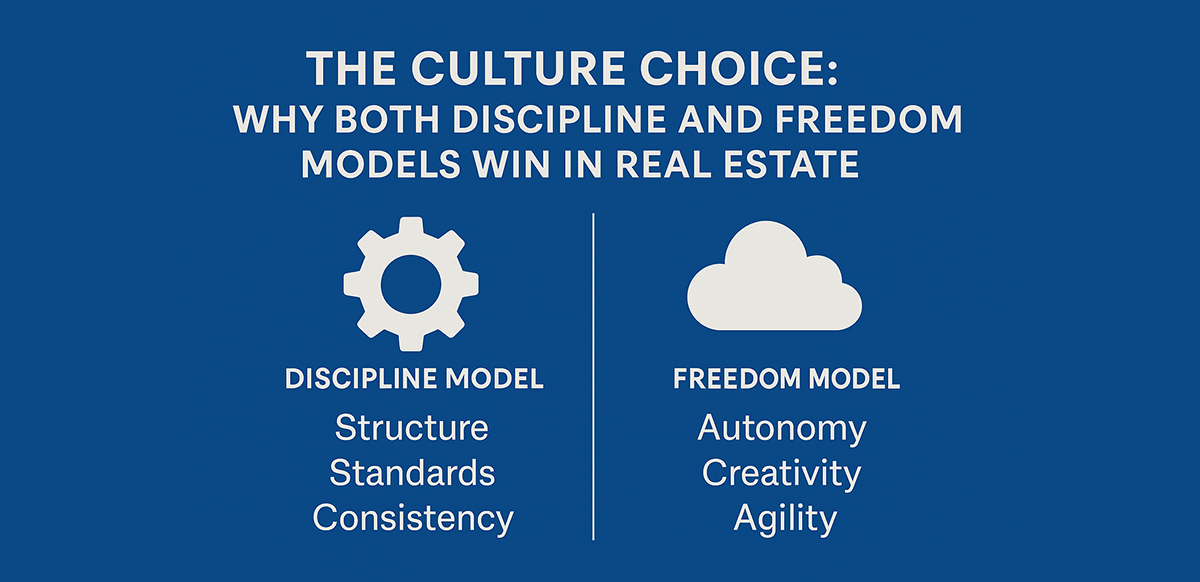 THE CULTURE CHOICE:
WHY BOTH DISCIPLINE AND FREEDOM MODELS WIN IN REAL ESTATE

DISCIPLINE MODEL
Structure
Standards
Consistency

FREEDOM MODEL
Autonomy
Creativity
Agility